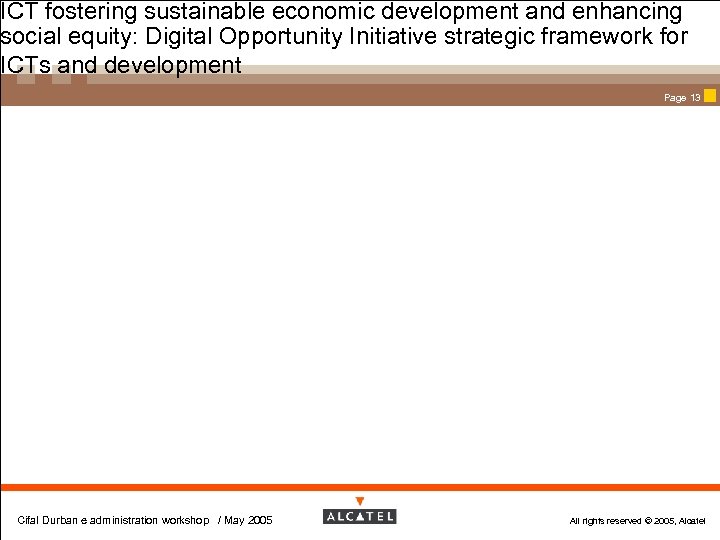 ICT fostering sustainable economic development and enhancing social equity: Digital Opportunity Initiative strategic framework for ICTs and development

Page 13

Cifal Durban e administration workshop / May 2005

ALCATEL

All rights reserved © 2005, Alcatel